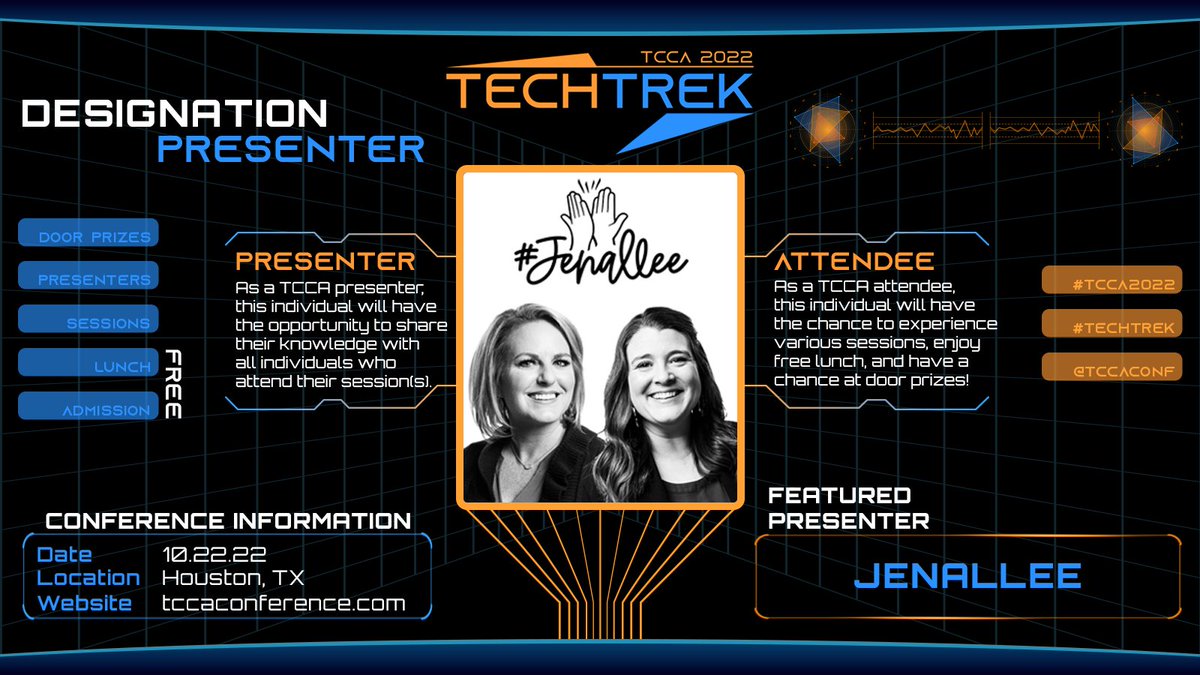 TCCA 2022
TECHTREK

DESIGNATION
PRESENTER

DOOR PRIZES
PRESENTERS
SESSIONS
LUNCH
ADMISSION
FREE

PRESENTER
As a TCCA presenter, this individual will have the opportunity to share their knowledge with all individuals who attend their session(s).

#Jenallee

ATTENDEE
As a TCCA attendee, this individual will have the chance to experience various sessions, enjoy free lunch, and have a chance at door prizes!

#TCCA2022
#TECHTREK
@TCCACONF

CONFERENCE INFORMATION
| Date | 10.22.22 |
|---|---|
| Location | Houston, TX |
| Website | tccaconference.com |

FEATURED PRESENTER
JENALLEE